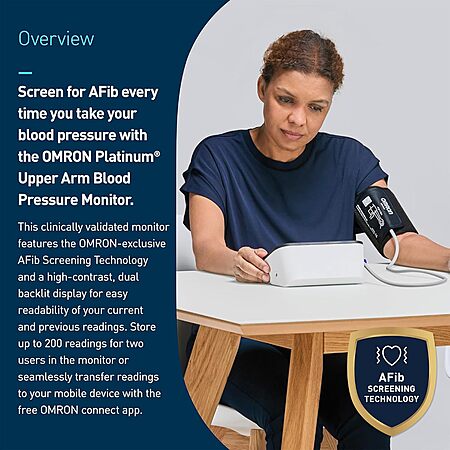 Overview

Screen for AFib every time you take your blood pressure with the OMRON Platinum® Upper Arm Blood Pressure Monitor.

This clinically validated monitor features the OMRON-exclusive AFib Screening Technology and a high-contrast, dual backlit display for easy readability of your current and previous readings. Store up to 200 readings for two users in the monitor or seamlessly transfer readings to your mobile device with the free OMRON connect app.

OMRON

AFib
SCREENING
TECHNOLOGY